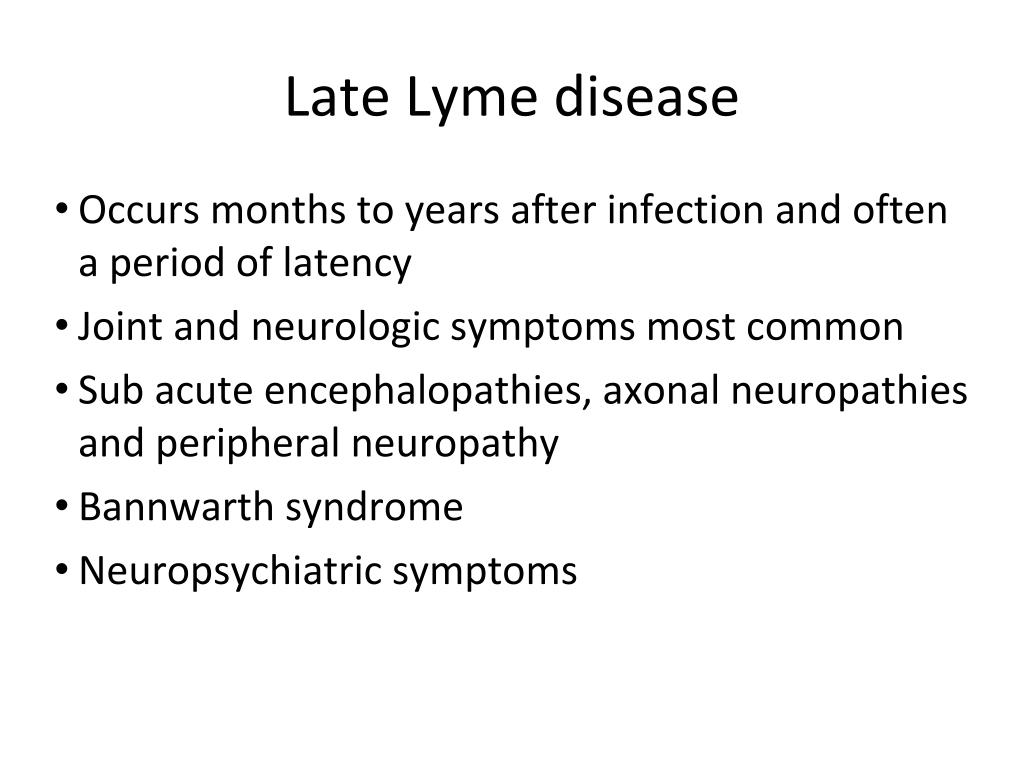 Late Lyme disease

• Occurs months to years after infection and often a period of latency
• Joint and neurologic symptoms most common
• Sub acute encephalopathies, axonal neuropathies and peripheral neuropathy
• Bannwarth syndrome
• Neuropsychiatric symptoms